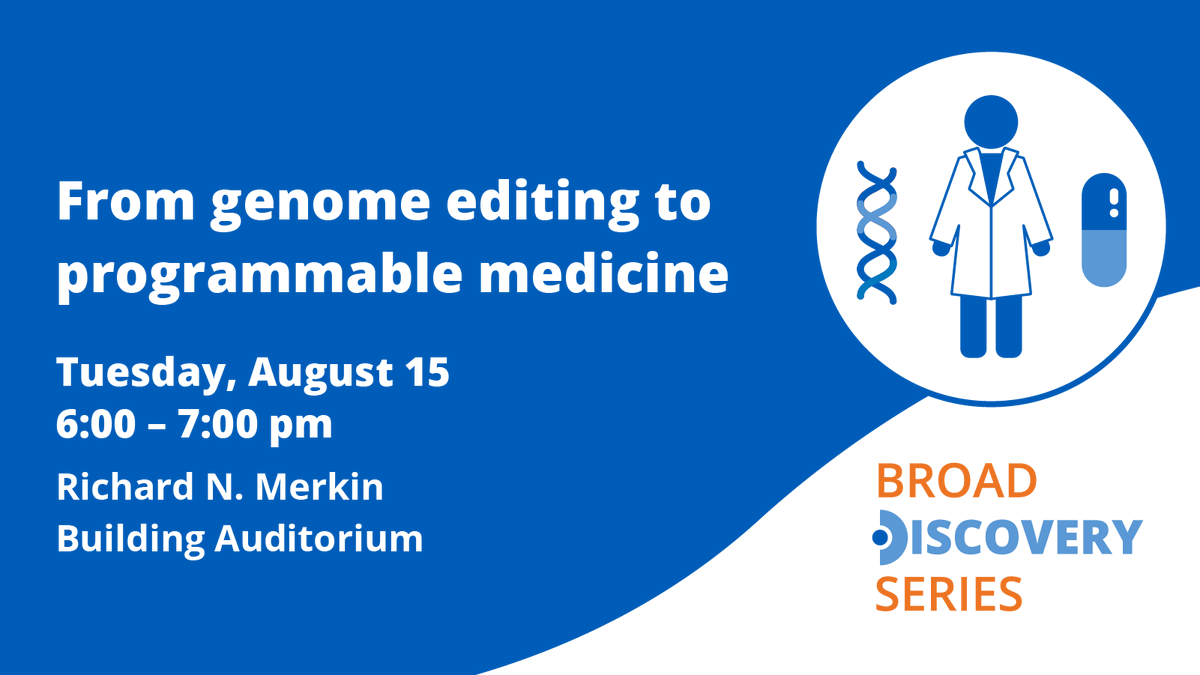 From genome editing to programmable medicine

Tuesday, August 15
6:00 – 7:00 pm

Richard N. Merkin Building Auditorium

BROAD
DISCOVERY
SERIES